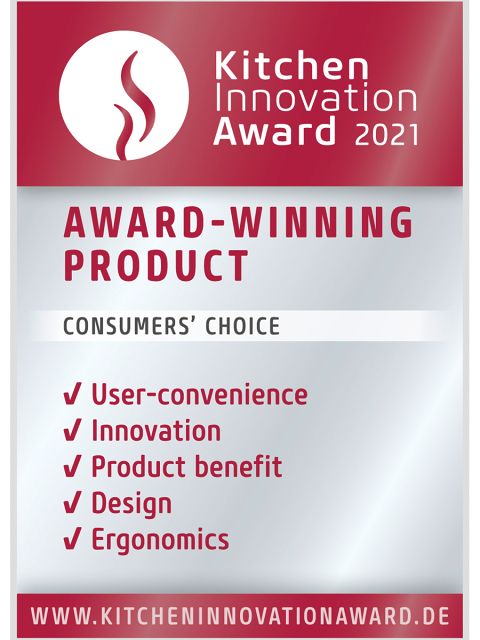 Kitchen
Innovation
Award 2021

AWARD-WINNING PRODUCT

CONSUMERS' CHOICE

✓ User-convenience
✓ Innovation
✓ Product benefit
✓ Design
✓ Ergonomics

WWW.KITCHENINNOVATIONAWARD.DE